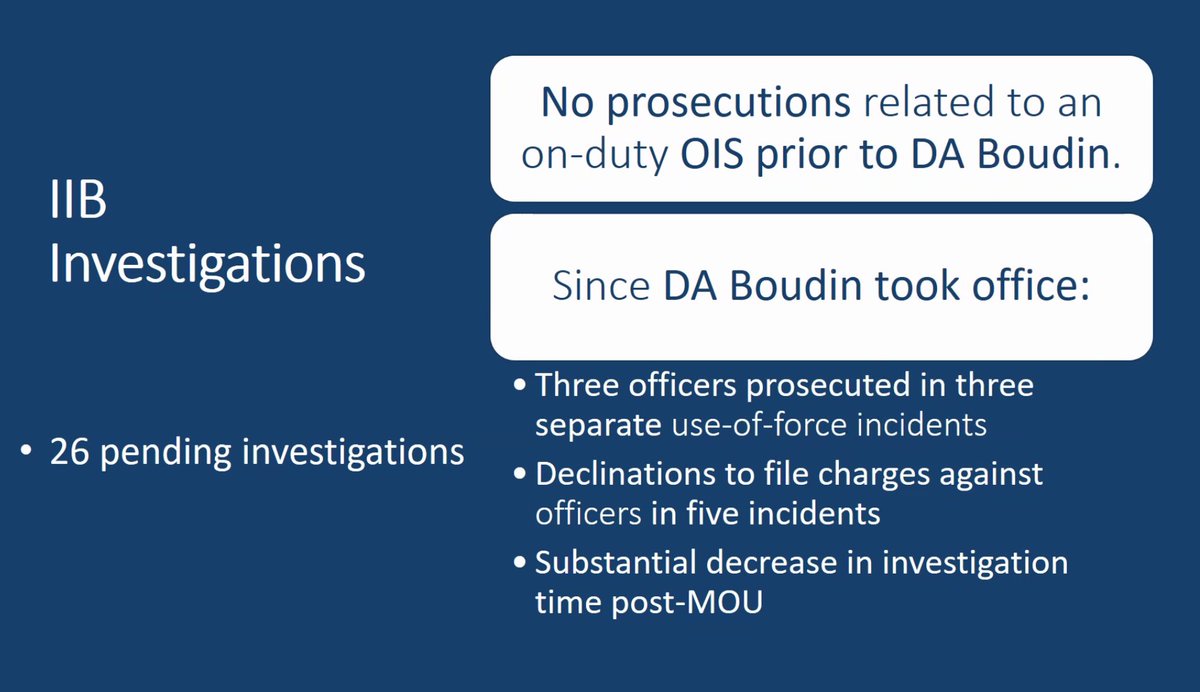 IIB Investigations

• 26 pending investigations

No prosecutions related to an on-duty OIS prior to DA Boudin.

Since DA Boudin took office:

• Three officers prosecuted in three separate use-of-force incidents
• Declinations to file charges against officers in five incidents
• Substantial decrease in investigation time post-MOU